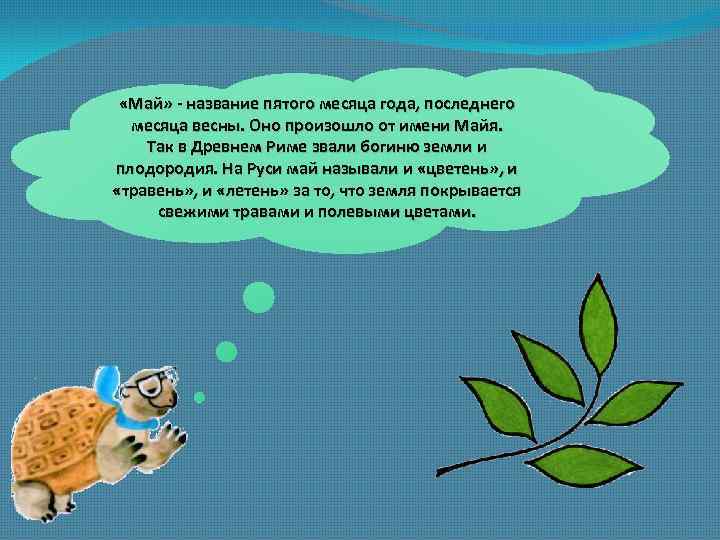 «Май» - название пятого месяца года, последнего месяца весны. Оно произошло от имени Майя. Так в Древнем Риме звали богиню земли и плодородия. На Руси май называли и «цветень», и «травень», и «летень» за то, что земля покрывается свежими травами и полевыми цветами.